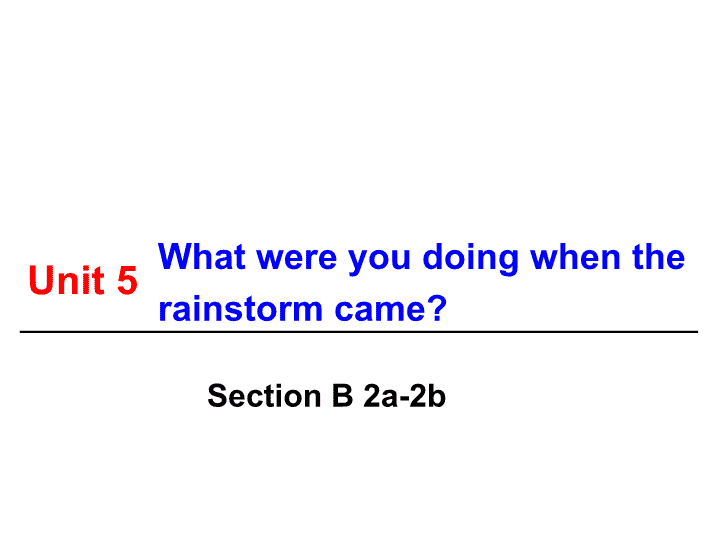 Unit 5 What were you doing when the rainstorm came?

Section B 2a-2b